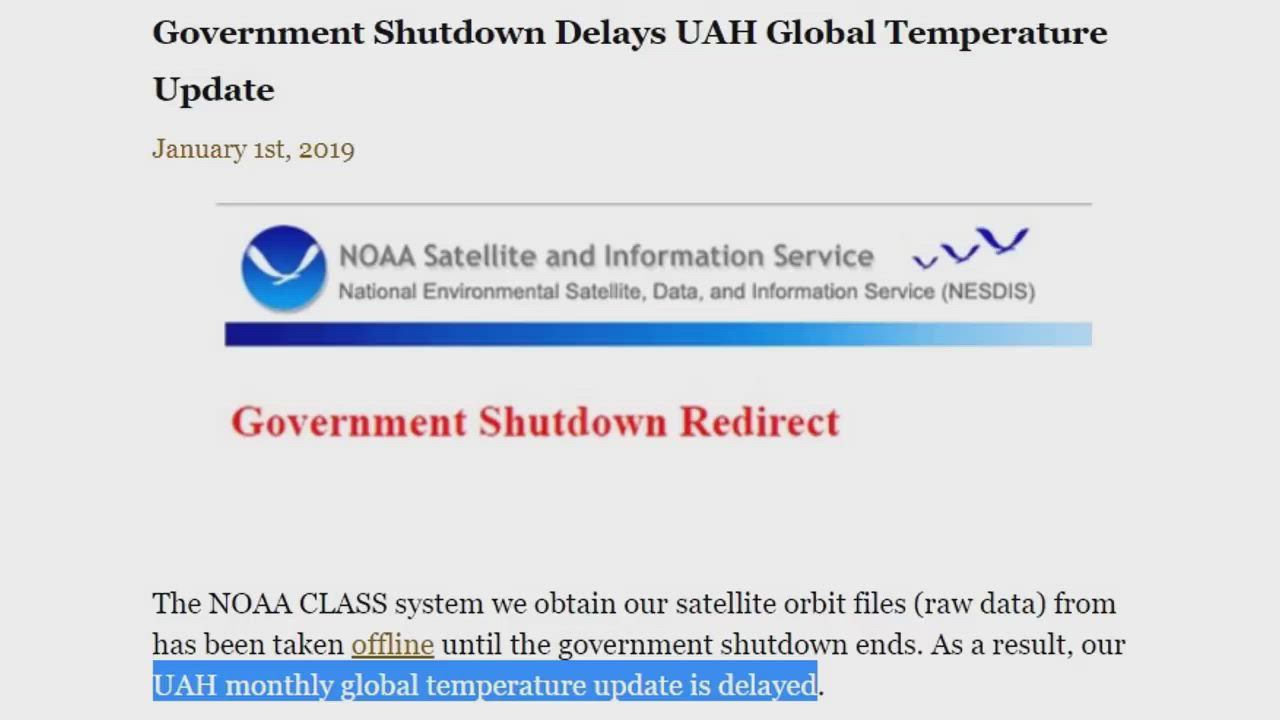 Government Shutdown Delays UAH Global Temperature Update

January 1st, 2019

NOAA Satellite and Information Service
National Environmental Satellite, Data, and Information Service (NESDIS)

Government Shutdown Redirect

The NOAA CLASS system we obtain our satellite orbit files (raw data) from has been taken offline until the government shutdown ends. As a result, our UAH monthly global temperature update is delayed.